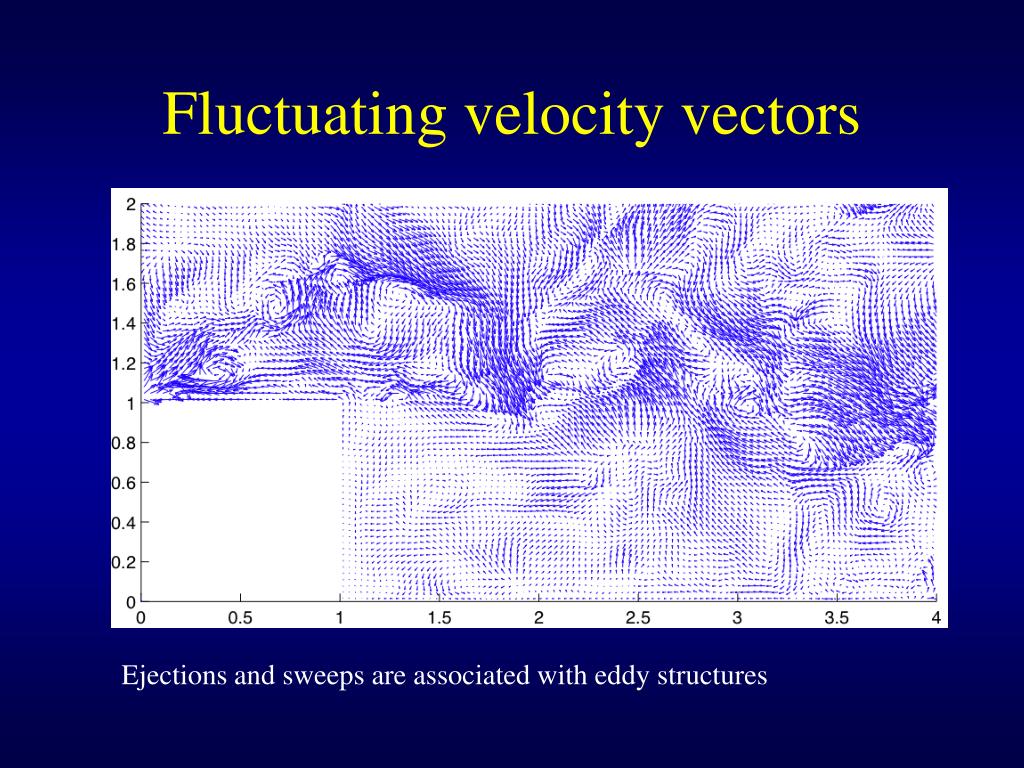 Fluctuating velocity vectors

2
1.8
1.6
1.4
1.2
1
0.8
0.6
0.4
0.2
0
0 0.5 1 1.5 2 2.5 3 3.5 4

Ejections and sweeps are associated with eddy structures